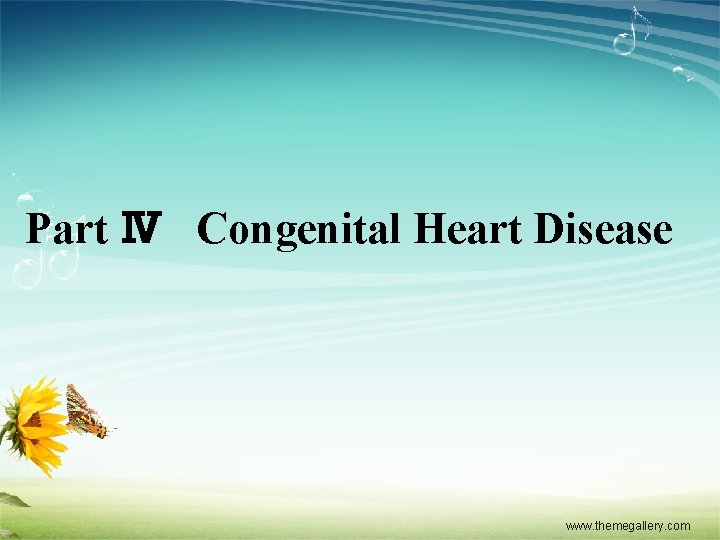 Part Ⅳ Congenital Heart Disease

www.themegallery.com